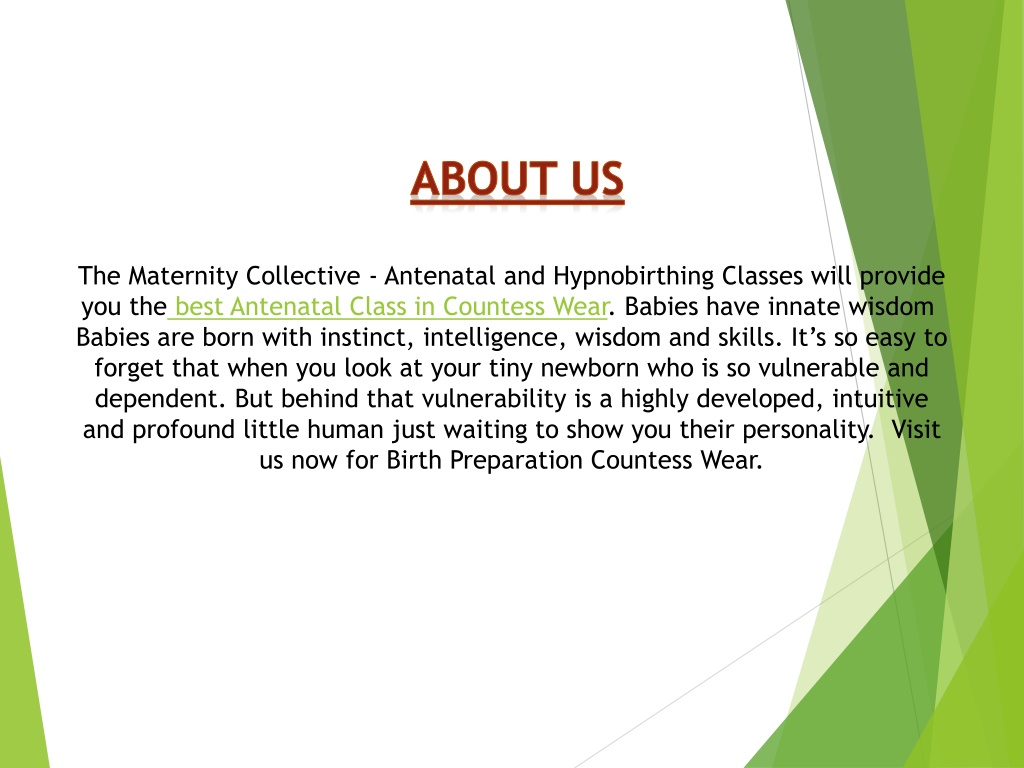 ABOUT US

The Maternity Collective - Antenatal and Hypnobirthing Classes will provide you the best Antenatal Class in Countess Wear. Babies have innate wisdom Babies are born with instinct, intelligence, wisdom and skills. It’s so easy to forget that when you look at your tiny newborn who is so vulnerable and dependent. But behind that vulnerability is a highly developed, intuitive and profound little human just waiting to show you their personality. Visit us now for Birth Preparation Countess Wear.